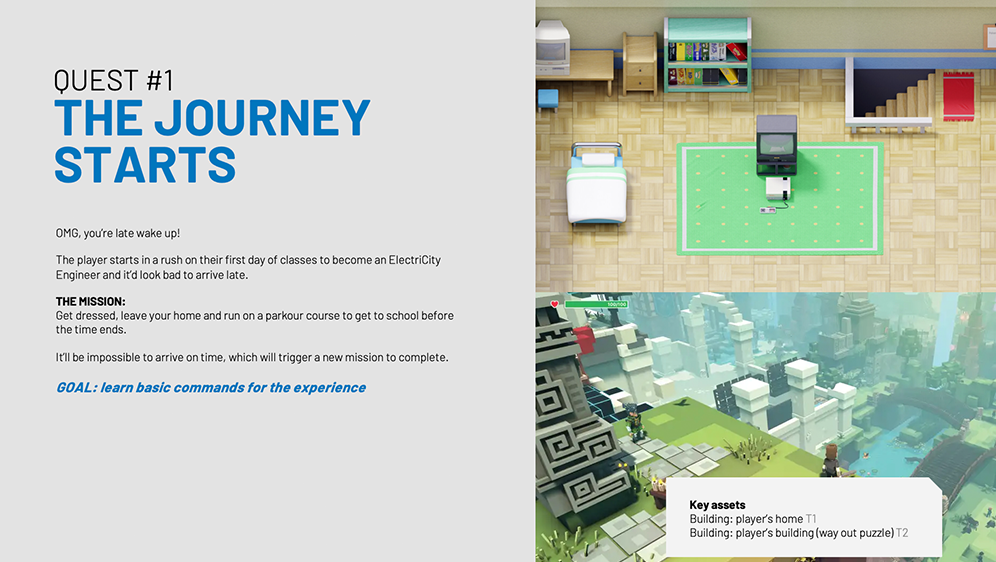 QUEST #1
THE JOURNEY STARTS

OMG, you're late wake up!

The player starts in a rush on their first day of classes to become an ElectriCity Engineer and it'd look bad to arrive late.

THE MISSION:
Get dressed, leave your home and run on a parkour course to get to school before the time ends.

It'll be impossible to arrive on time, which will trigger a new mission to complete.

GOAL: learn basic commands for the experience

100/100

Key assets
Building: player's home T1
Building: player's building (way out puzzle) T2